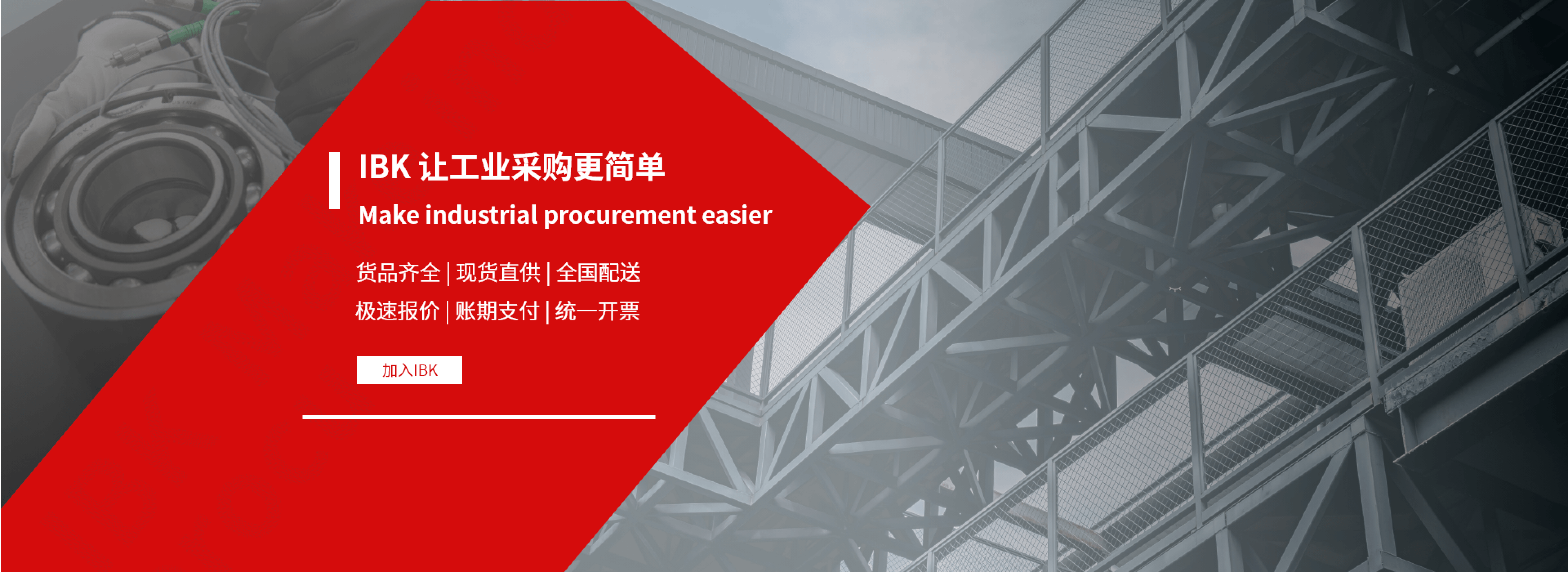 IBK 让工业采购更简单

Make industrial procurement easier

货品齐全 | 现货直供 | 全国配送

极速报价 | 账期支付 | 统一开票

加入IBK